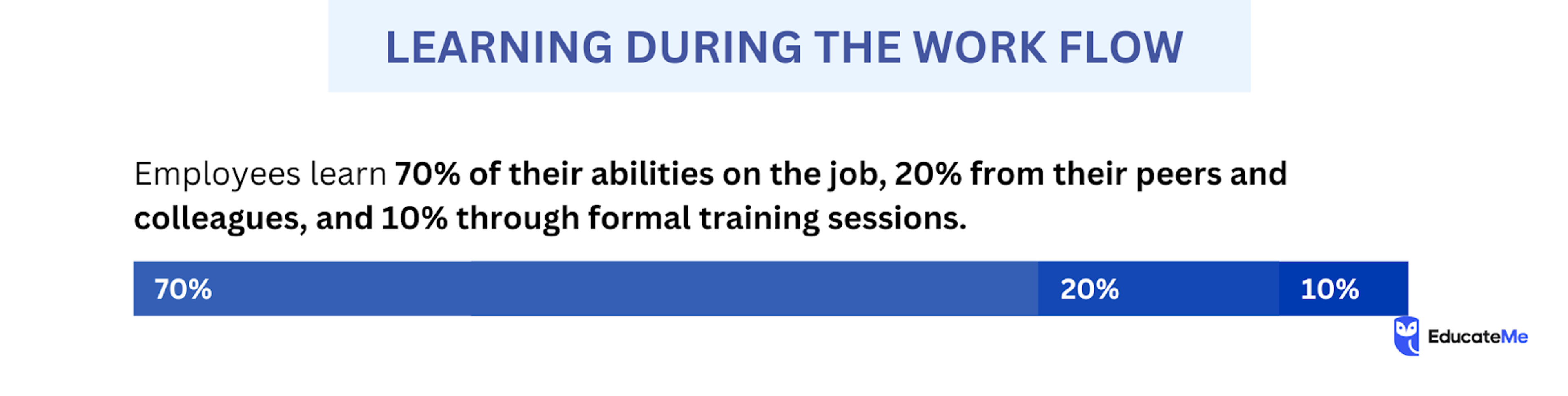 LEARNING DURING THE WORK FLOW

Employees learn 70% of their abilities on the job, 20% from their peers and colleagues, and 10% through formal training sessions.

70%

20%

10%

EducateMe